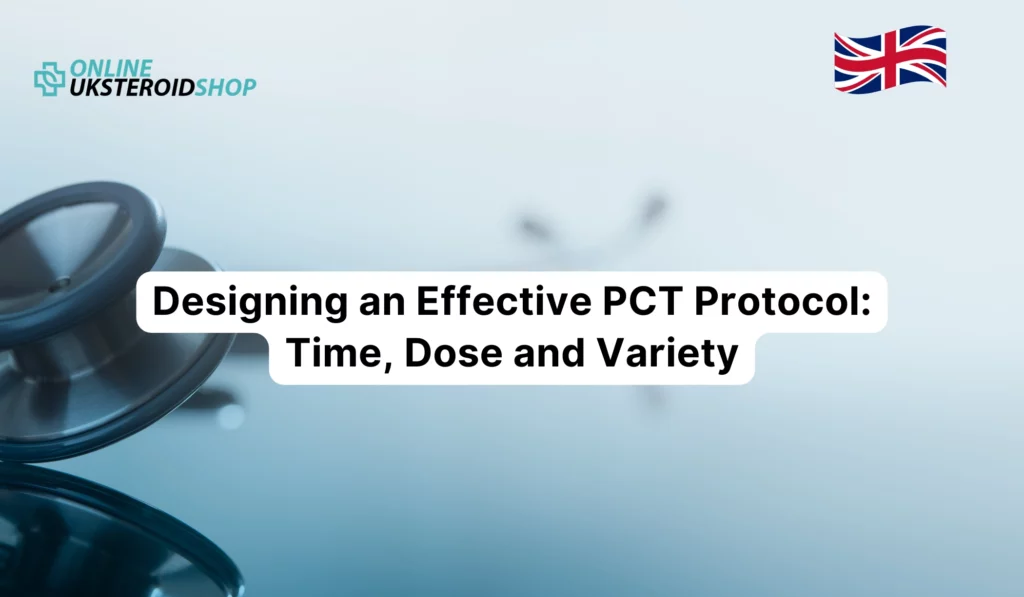 ONLINE
UKSTEROIDSHOP

Designing an Effective PCT Protocol: Time, Dose and Variety